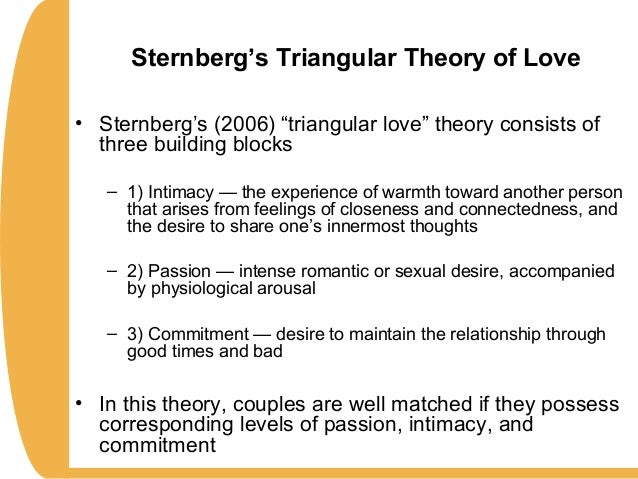 Sternberg’s Triangular Theory of Love

• Sternberg’s (2006) “triangular love” theory consists of three building blocks

– 1) Intimacy — the experience of warmth toward another person that arises from feelings of closeness and connectedness, and the desire to share one’s innermost thoughts

– 2) Passion — intense romantic or sexual desire, accompanied by physiological arousal

– 3) Commitment — desire to maintain the relationship through good times and bad

• In this theory, couples are well matched if they possess corresponding levels of passion, intimacy, and commitment